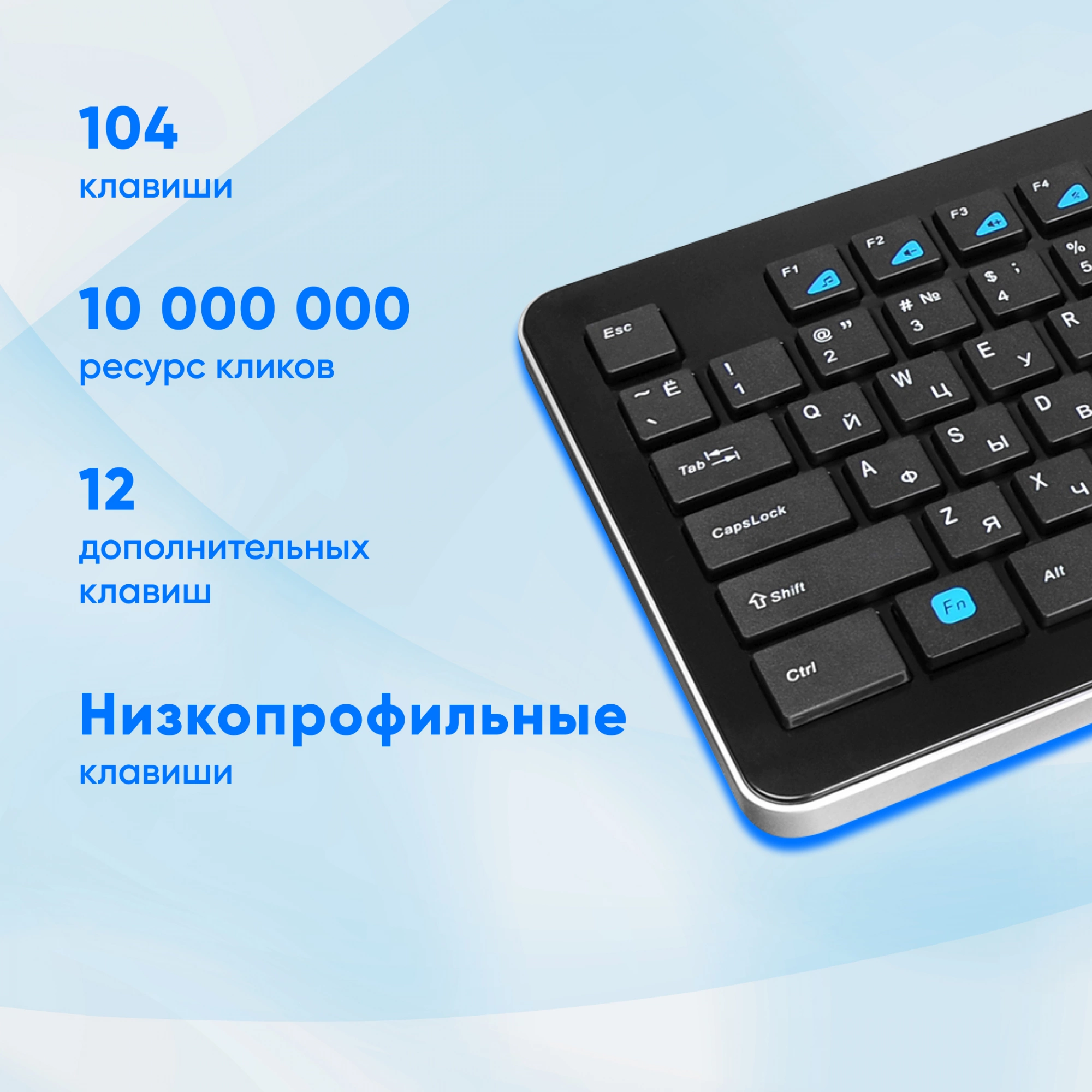 104
клавиши

10 000 000
ресурс кликов

12
дополнительных клавиш

Низкопрофильные
клавиши

Esc
F1
F2
F3
F4
~ Ё
`
! 1
@ " 2
# № 3
$ ; 4
% 5
Tab
Q Й
W Ц
E У
R
CapsLock
A Ф
S Ы
D В
Shift
Z Я
X Ч
Ctrl
Fn
Alt